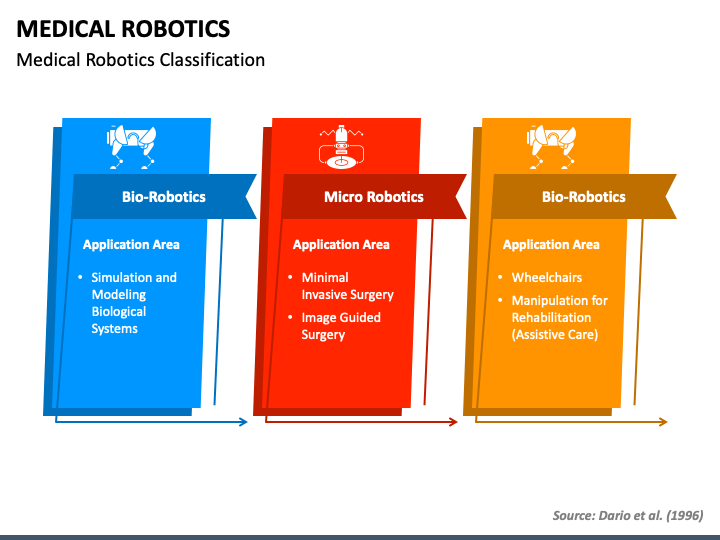 MEDICAL ROBOTICS
Medical Robotics Classification

Bio-Robotics
Application Area
• Simulation and Modeling Biological Systems

Micro Robotics
Application Area
• Minimal Invasive Surgery
• Image Guided Surgery

Bio-Robotics
Application Area
• Wheelchairs
• Manipulation for Rehabilitation (Assistive Care)

Source: Dario et al. (1996)